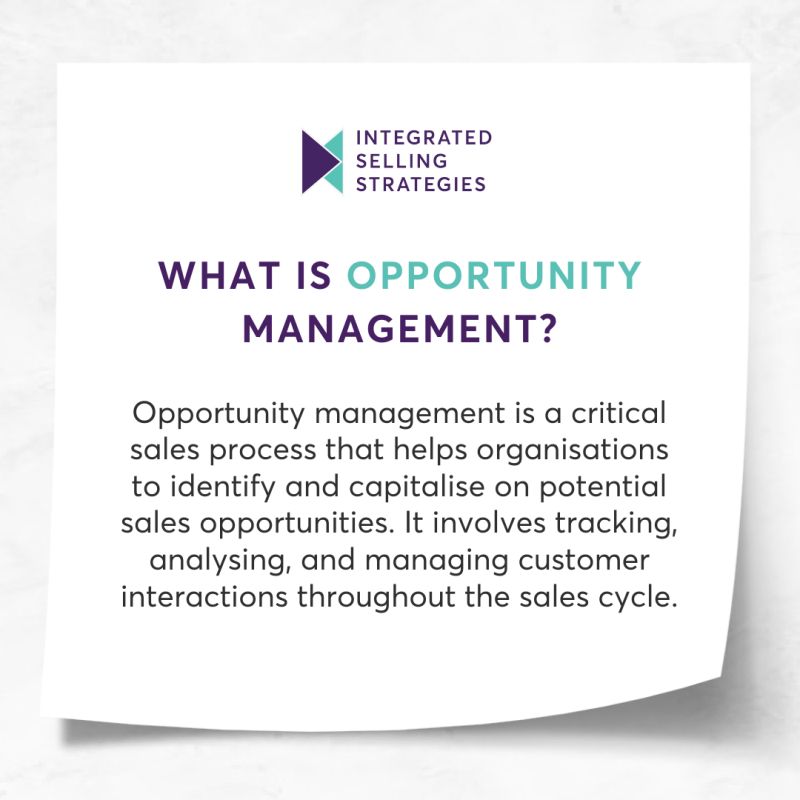 INTEGRATED
SELLING
STRATEGIES

WHAT IS OPPORTUNITY MANAGEMENT?

Opportunity management is a critical sales process that helps organisations to identify and capitalise on potential sales opportunities. It involves tracking, analysing, and managing customer interactions throughout the sales cycle.